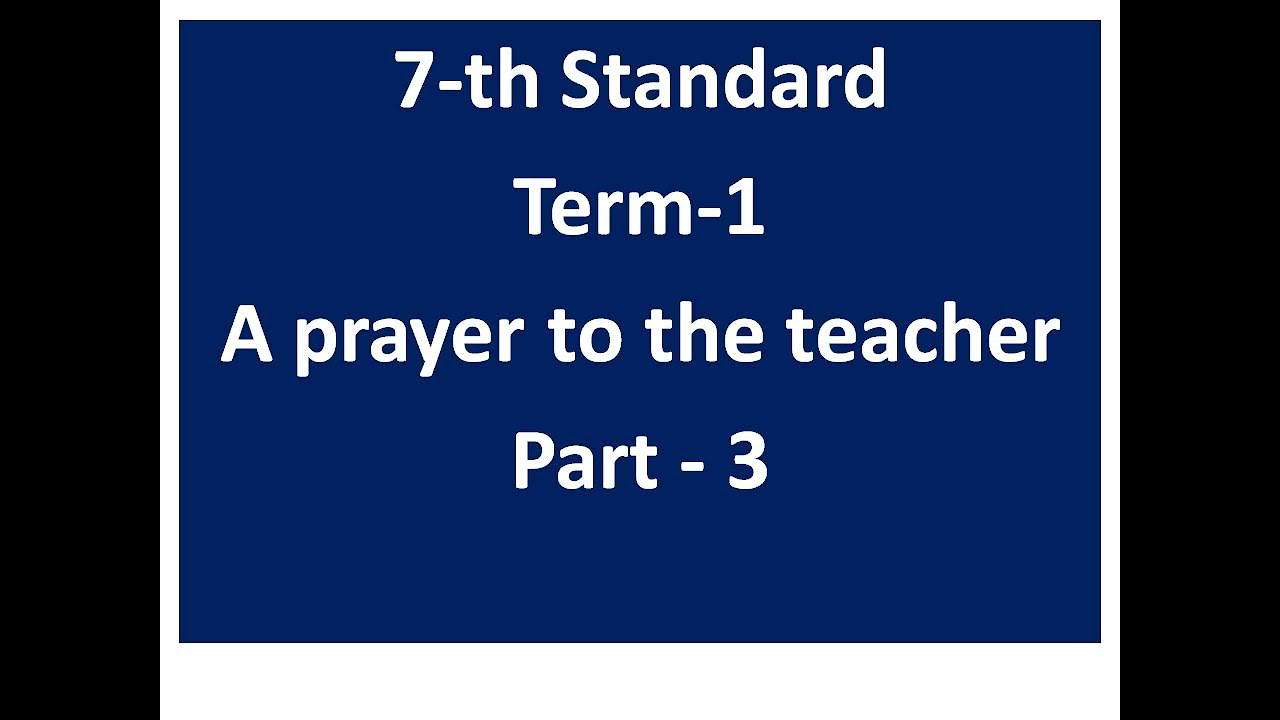 7-th Standard

Term-1

A prayer to the teacher

Part - 3